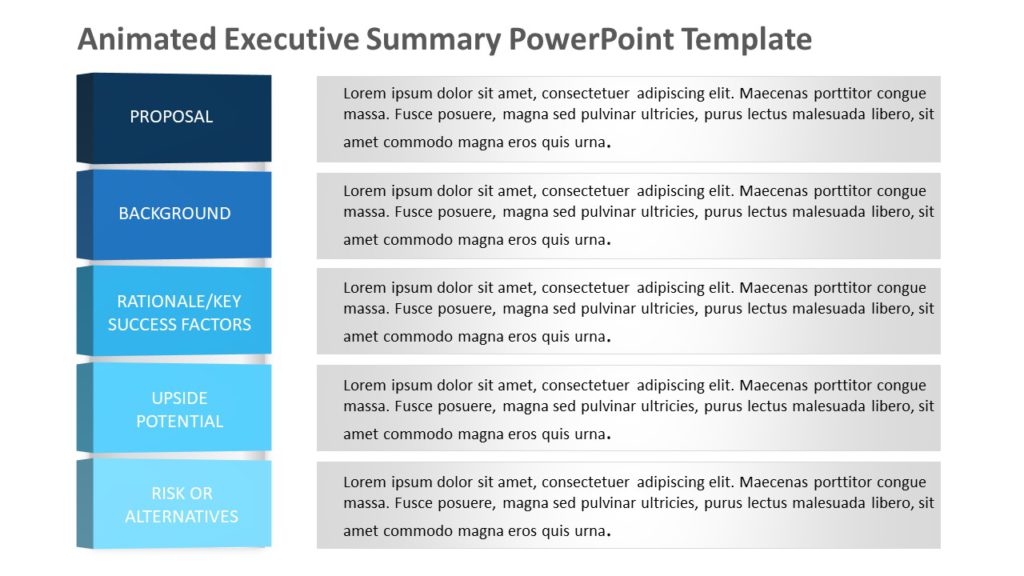 Animated Executive Summary PowerPoint Template

PROPOSAL

Lorem ipsum dolor sit amet, consectetuer adipiscing elit. Maecenas porttitor congue massa. Fusce posuere, magna sed pulvinar ultricies, purus lectus malesuada libero, sit amet commodo magna eros quis urna.

BACKGROUND

Lorem ipsum dolor sit amet, consectetuer adipiscing elit. Maecenas porttitor congue massa. Fusce posuere, magna sed pulvinar ultricies, purus lectus malesuada libero, sit amet commodo magna eros quis urna.

RATIONALE/KEY SUCCESS FACTORS

Lorem ipsum dolor sit amet, consectetuer adipiscing elit. Maecenas porttitor congue massa. Fusce posuere, magna sed pulvinar ultricies, purus lectus malesuada libero, sit amet commodo magna eros quis urna.

UPSIDE POTENTIAL

Lorem ipsum dolor sit amet, consectetuer adipiscing elit. Maecenas porttitor congue massa. Fusce posuere, magna sed pulvinar ultricies, purus lectus malesuada libero, sit amet commodo magna eros quis urna.

RISK OR ALTERNATIVES

Lorem ipsum dolor sit amet, consectetuer adipiscing elit. Maecenas porttitor congue massa. Fusce posuere, magna sed pulvinar ultricies, purus lectus malesuada libero, sit amet commodo magna eros quis urna.